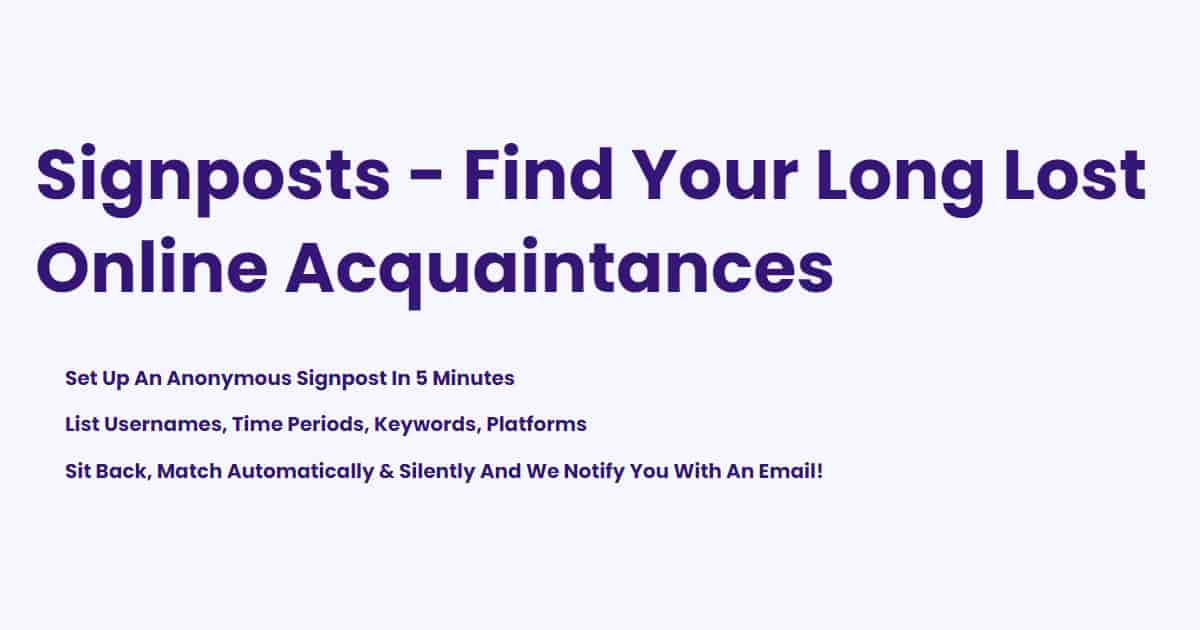 Signposts - Find Your Long Lost Online Acquaintances

Set Up An Anonymous Signpost In 5 Minutes

List Usernames, Time Periods, Keywords, Platforms

Sit Back, Match Automatically & Silently And We Notify You With An Email!